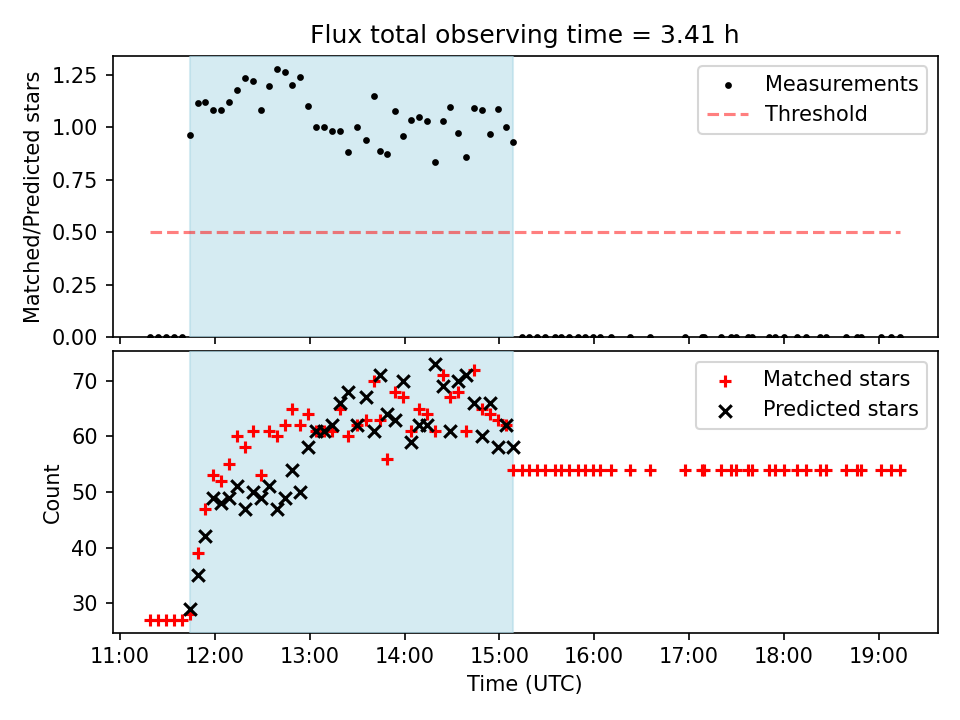 Flux total observing time = 3.41 h

Matched/Predicted stars

1.25
1.00
0.75
0.50
0.25
0.00

Measurements
Threshold

Count

70
60
50
40
30

Matched stars
Predicted stars

11:00 12:00 13:00 14:00 15:00 16:00 17:00 18:00 19:00

Time (UTC)